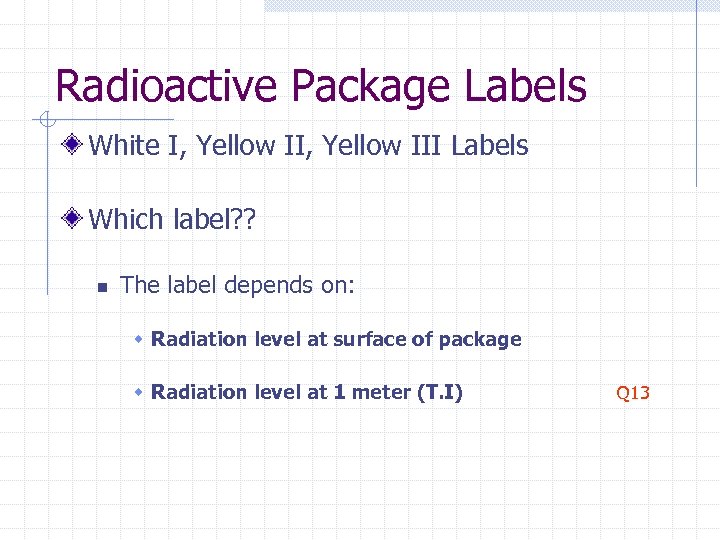 Radioactive Package Labels

White I, Yellow II, Yellow III Labels

Which label??

The label depends on:

Radiation level at surface of package

Radiation level at 1 meter (T.I) Q13